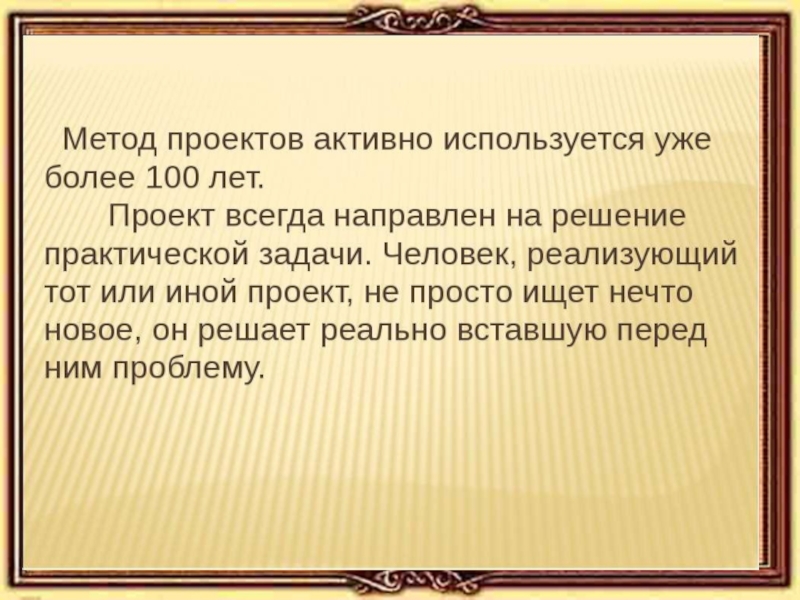 Метод проектов активно используется уже более 100 лет.

Проект всегда направлен на решение практической задачи. Человек, реализующий тот или иной проект, не просто ищет нечто новое, он решает реально вставшую перед ним проблему.